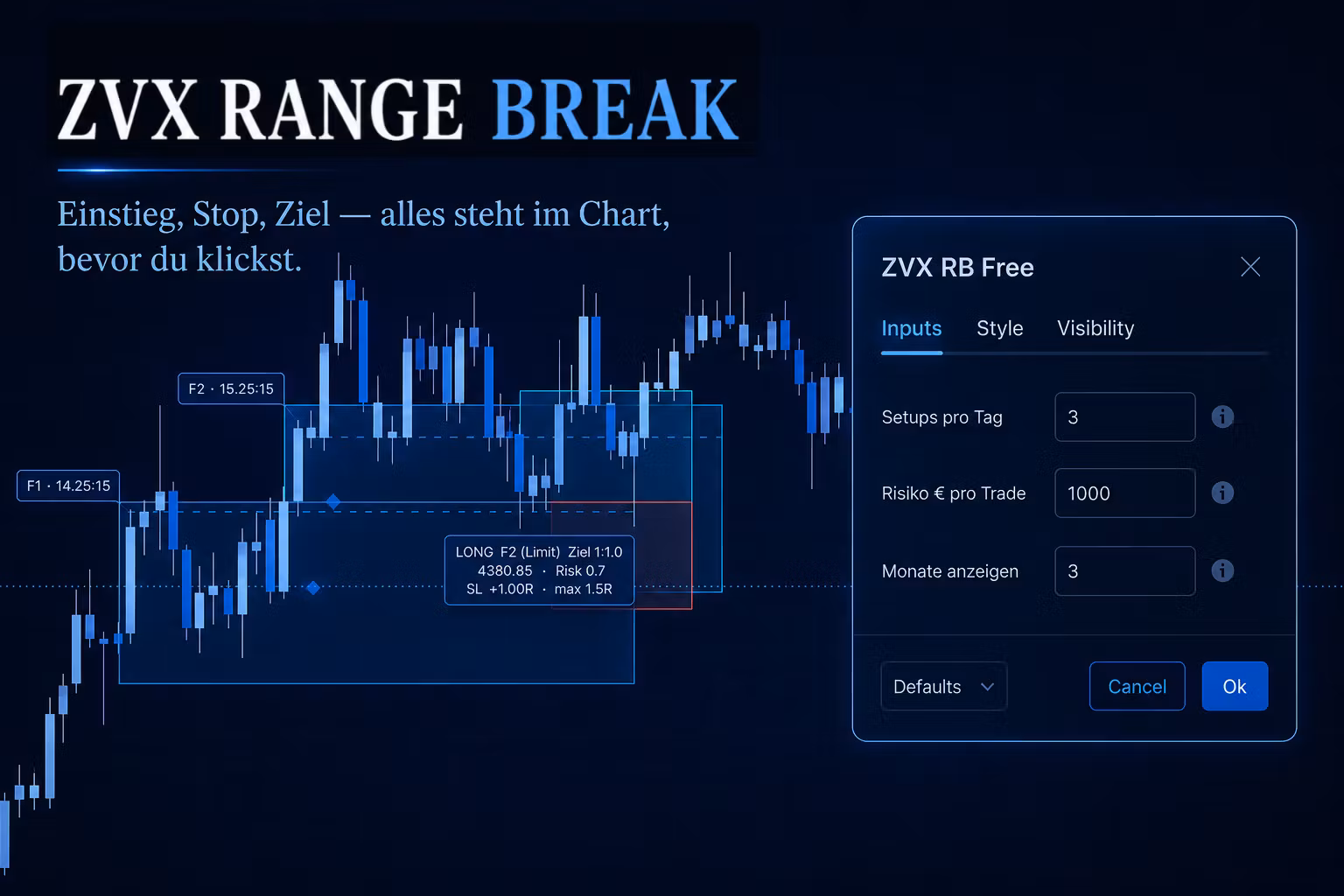 ZVX RANGE BREAK

Einstieg, Stop, Ziel — alles steht im Chart, bevor du klickst.

F2 · 15.25:15

F1 · 14.25:15

LONG F2 (Limit) Ziel 1:1.0
4380.85 · Risk 0.7
SL +1.00R · max 1.5R

ZVX RB Free

Inputs Style Visibility

Setups pro Tag 3

Risiko € pro Trade 1000

Monate anzeigen 3

Defaults

Cancel

Ok